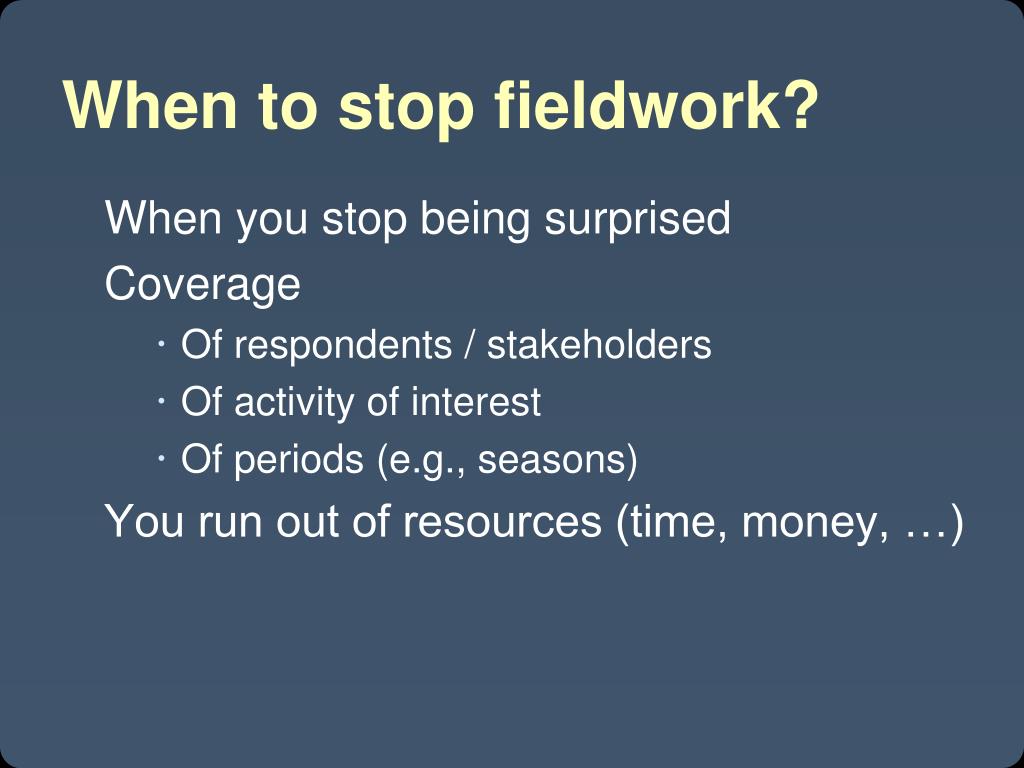 When to stop fieldwork?

When you stop being surprised

Coverage

· Of respondents / stakeholders
· Of activity of interest
· Of periods (e.g., seasons)

You run out of resources (time, money, …)